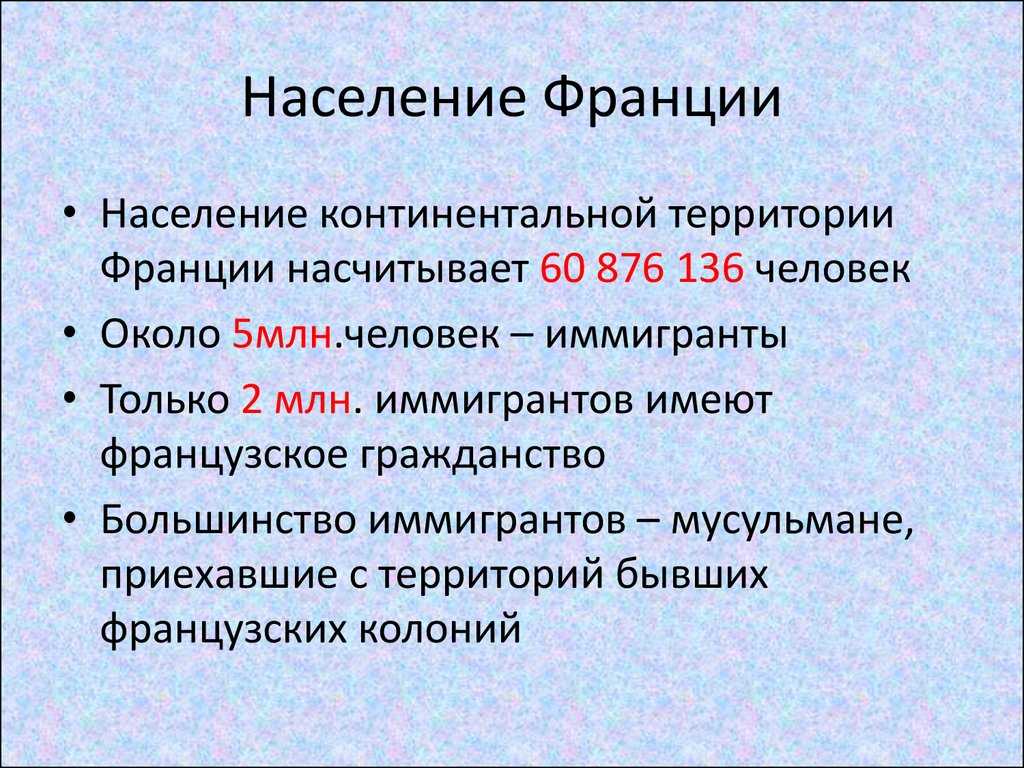 Население Франции

• Население континентальной территории Франции насчитывает 60 876 136 человек
• Около 5млн.человек – иммигранты
• Только 2 млн. иммигрантов имеют французское гражданство
• Большинство иммигрантов – мусульмане, приехавшие с территорий бывших французских колоний